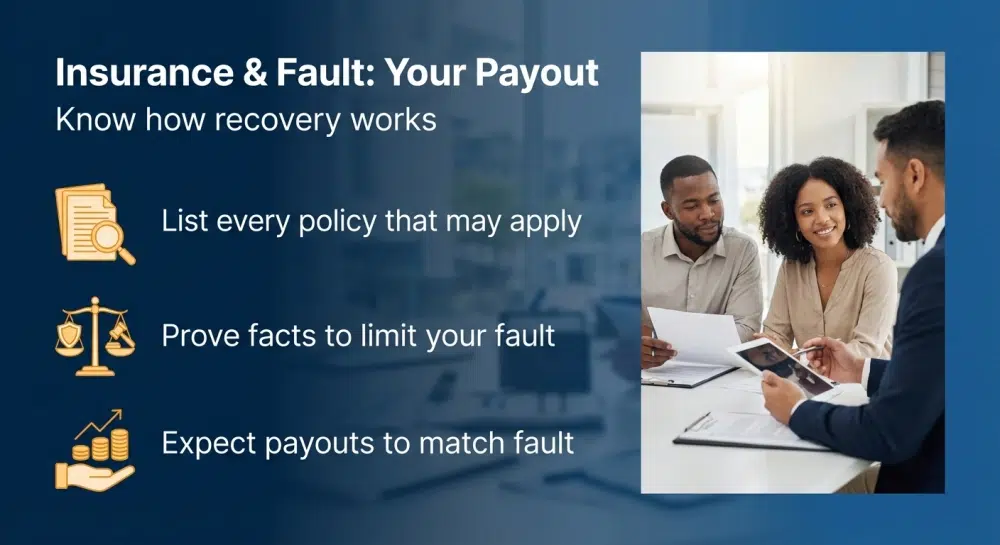 Insurance & Fault: Your Payout
Know how recovery works

List every policy that may apply

Prove facts to limit your fault

Expect payouts to match fault